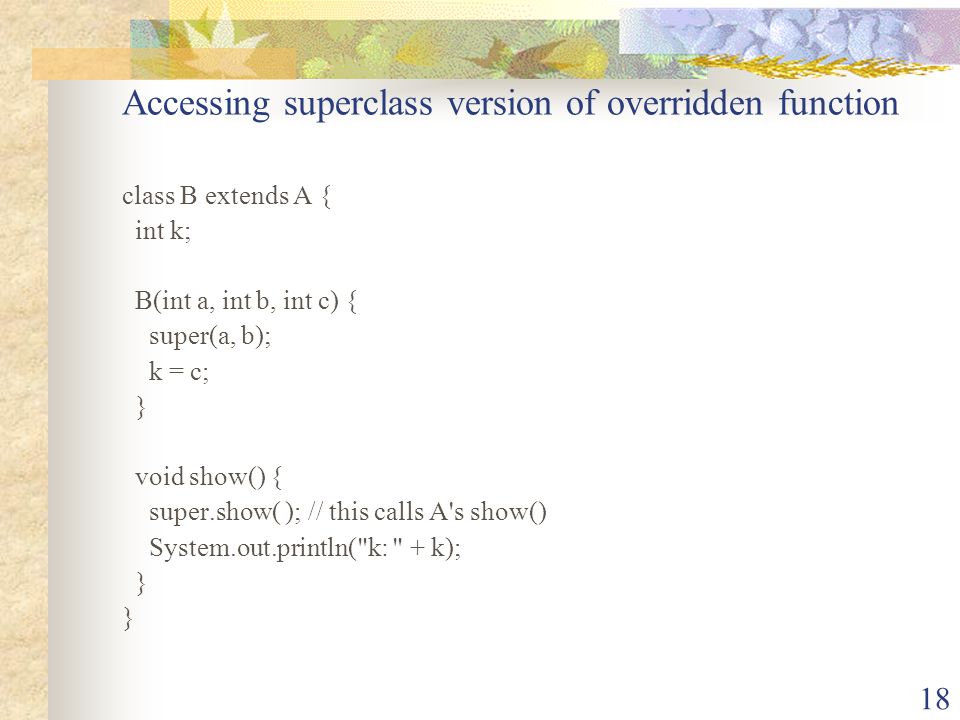 Accessing superclass version of overridden function

class B extends A {
  int k;

  B(int a, int b, int c) {
    super(a, b);
    k = c;
  }

  void show() {
    super.show( ); // this calls A's show()
    System.out.println("k: " + k);
  }
}

18